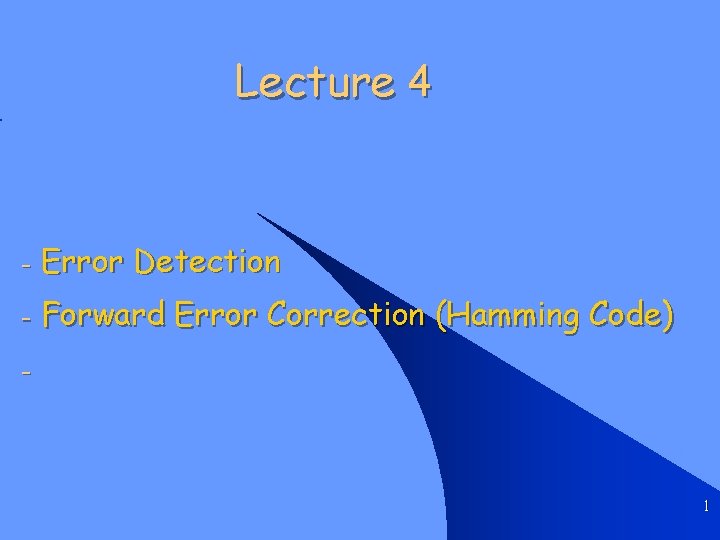 Lecture 4

- Error Detection

- Forward Error Correction (Hamming Code)

-

1